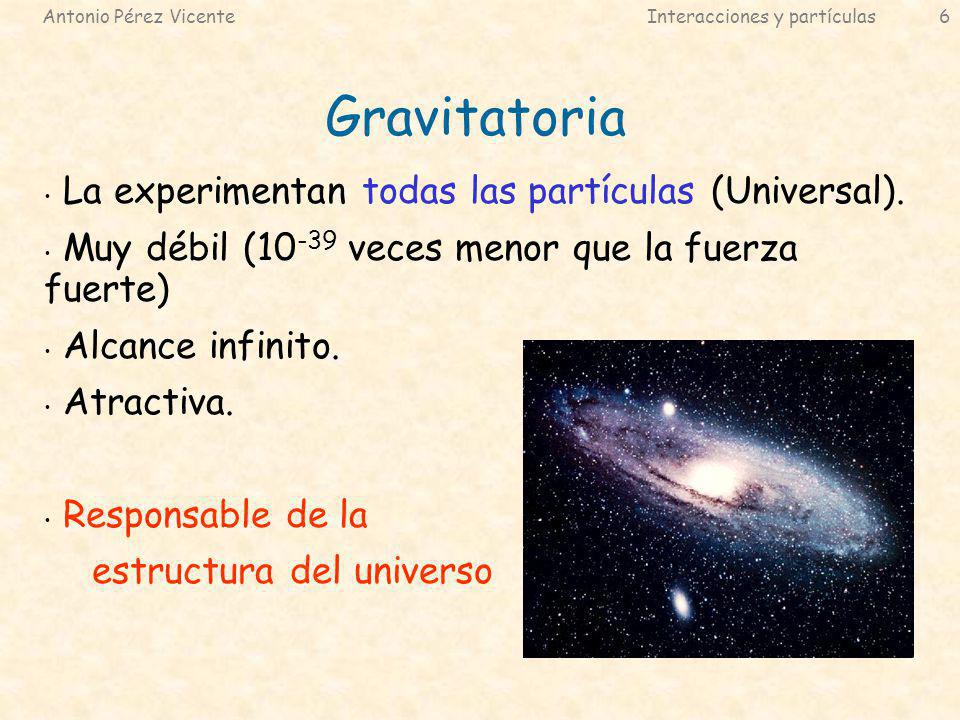 Antonio Pérez Vicente Interacciones y partículas 6

Gravitatoria

· La experimentan todas las partículas (Universal).

· Muy débil ($10^{-39}$ veces menor que la fuerza fuerte)

· Alcance infinito.

· Atractiva.

· Responsable de la estructura del universo